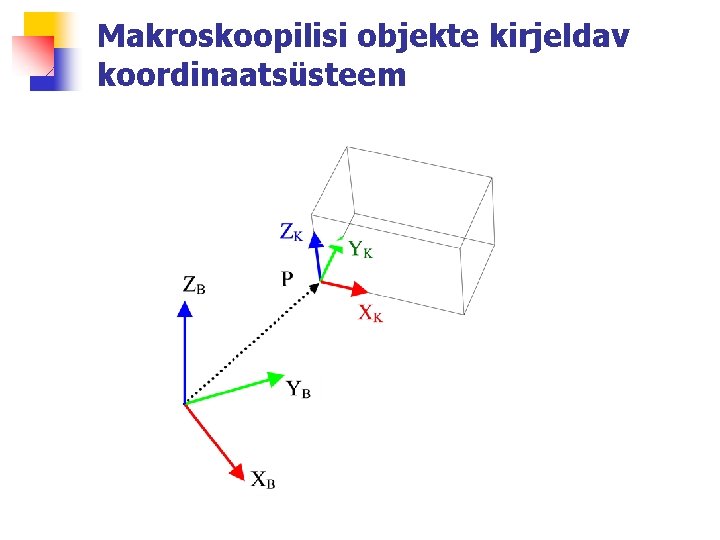 Makroskoopilisi objekte kirjeldav koordinaatsüsteem

$Z_K$
$Y_K$
P
$X_K$
$Z_B$
$Y_B$
$X_B$